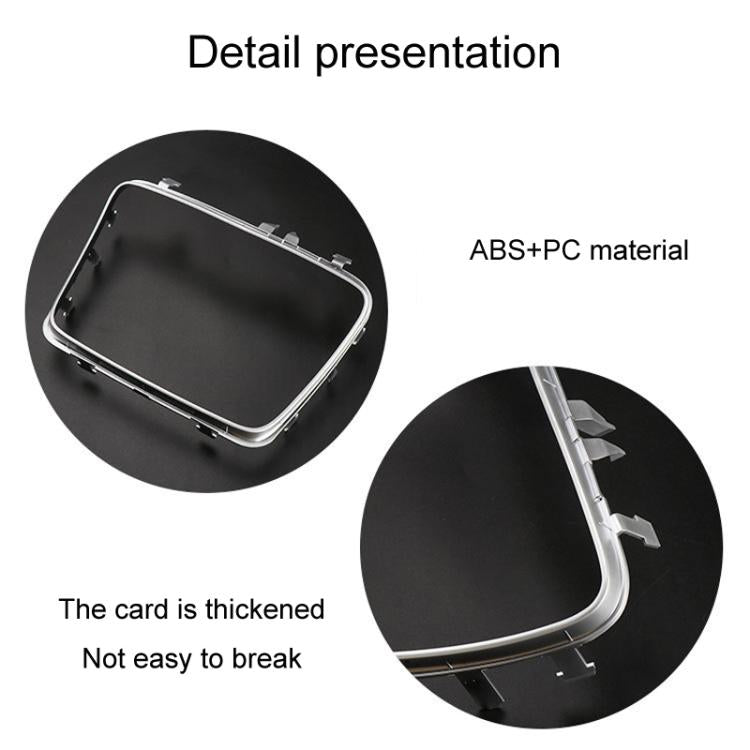 Detail presentation

ABS+PC material

The card is thickened

Not easy to break